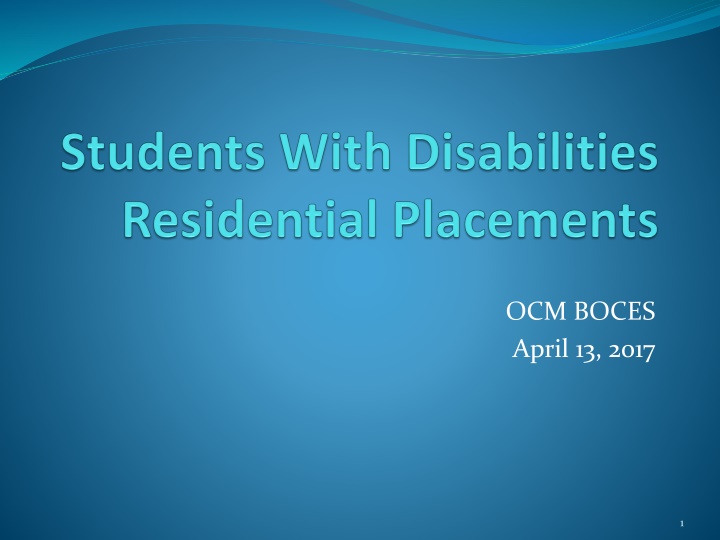 Students With Disabilities Residential Placements

OCM BOCES
April 13, 2017

1